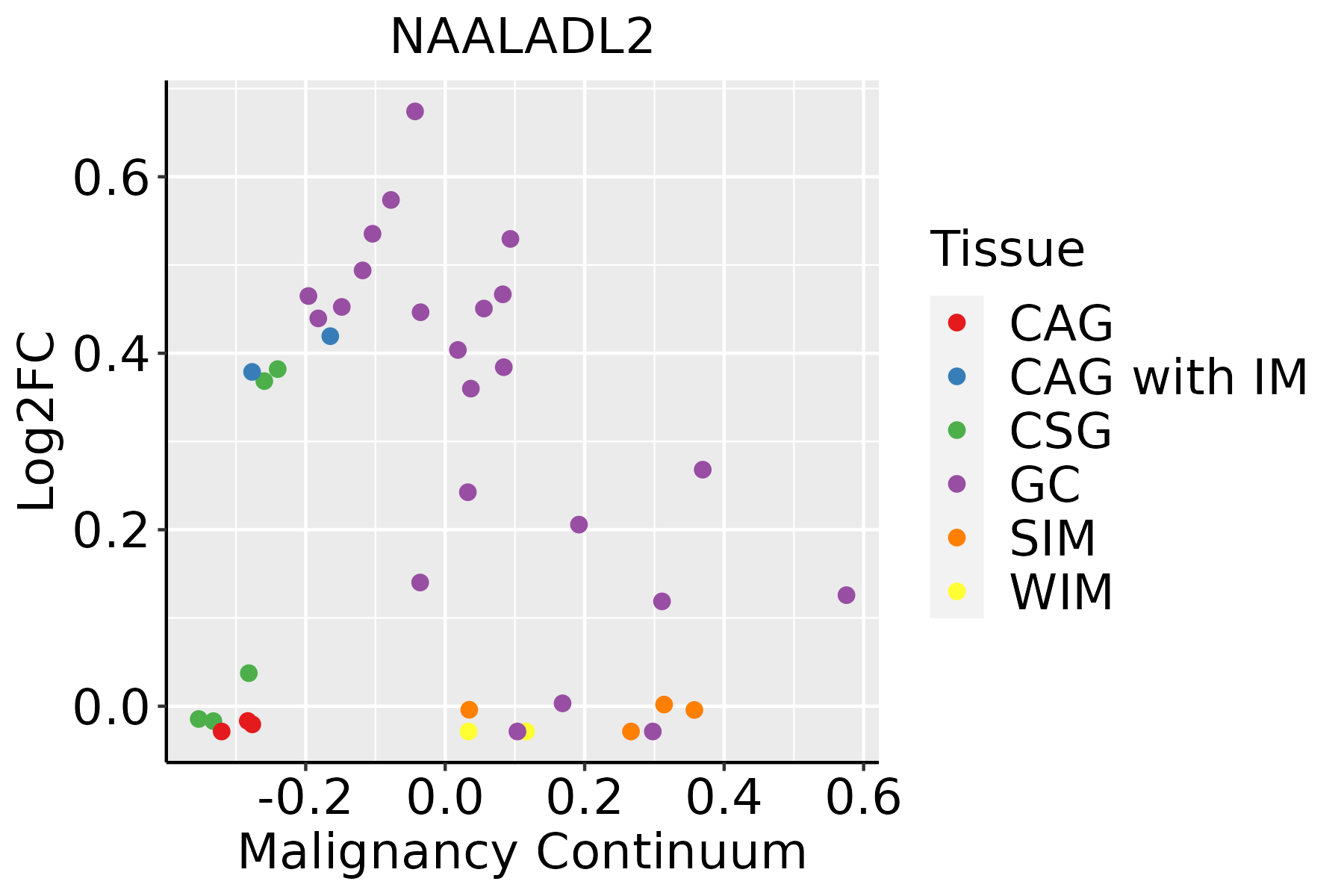 NAALADL2

Log2FC

0.6
0.4
0.2
0.0

-0.2
0.0
0.2
0.4
0.6

Malignancy Continuum

Tissue
CAG
CAG with IM
CSG
GC
SIM
WIM